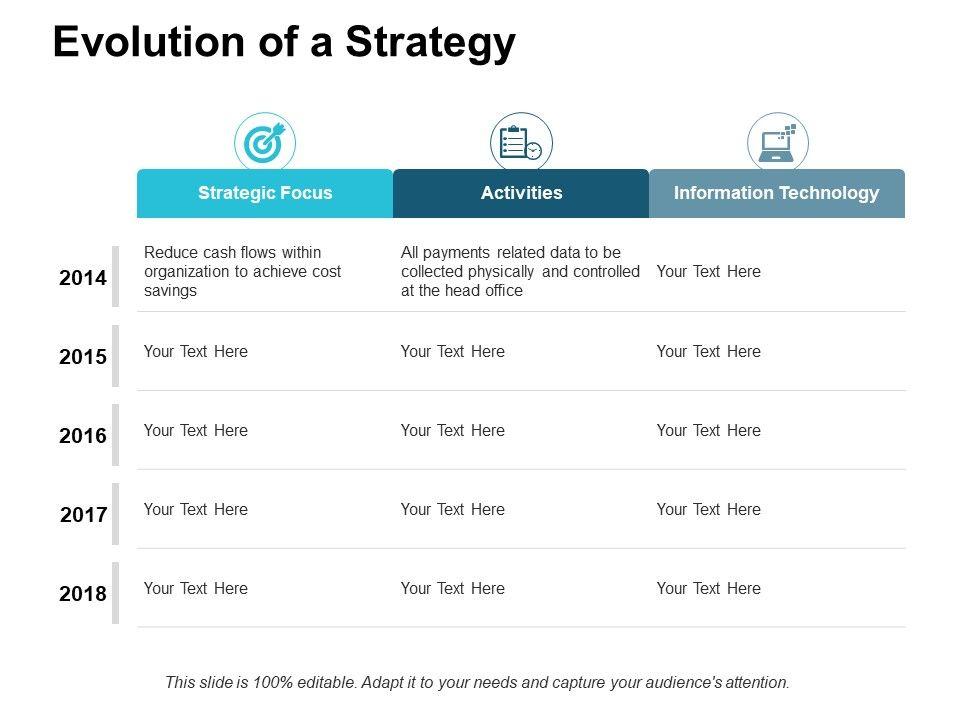 Evolution of a Strategy

| | Strategic Focus | Activities | Information Technology |
|---|---|---|---|
| 2014 | Reduce cash flows within organization to achieve cost savings | All payments related data to be collected physically and controlled at the head office | Your Text Here |
| 2015 | Your Text Here | Your Text Here | Your Text Here |
| 2016 | Your Text Here | Your Text Here | Your Text Here |
| 2017 | Your Text Here | Your Text Here | Your Text Here |
| 2018 | Your Text Here | Your Text Here | Your Text Here |

This slide is 100% editable. Adapt it to your needs and capture your audience's attention.